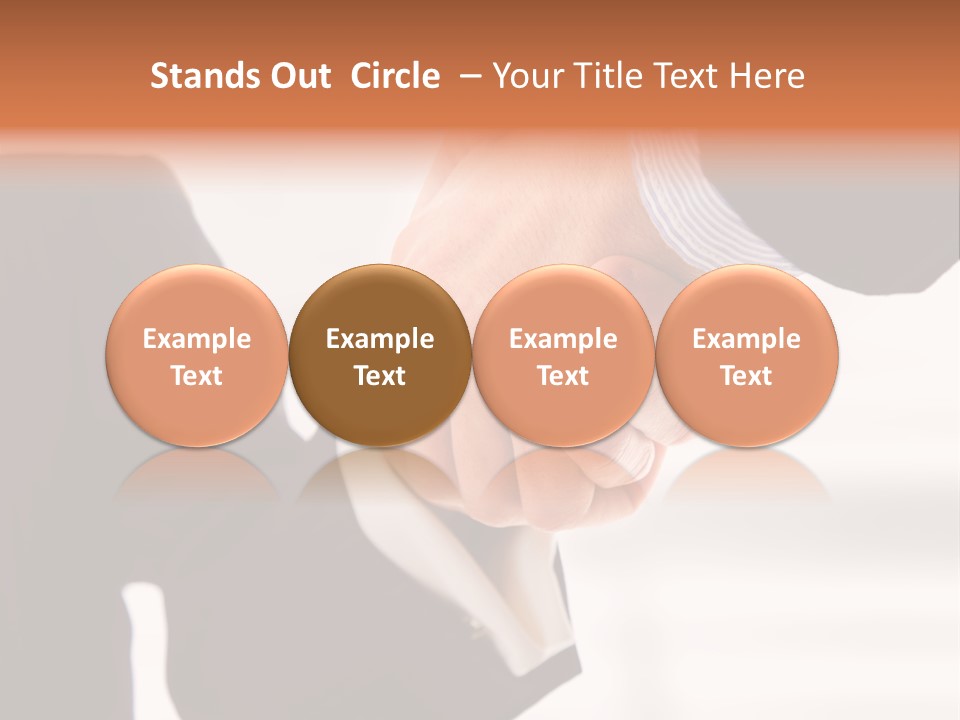 Stands Out Circle – Your Title Text Here

Example Text

Example Text

Example Text

Example Text